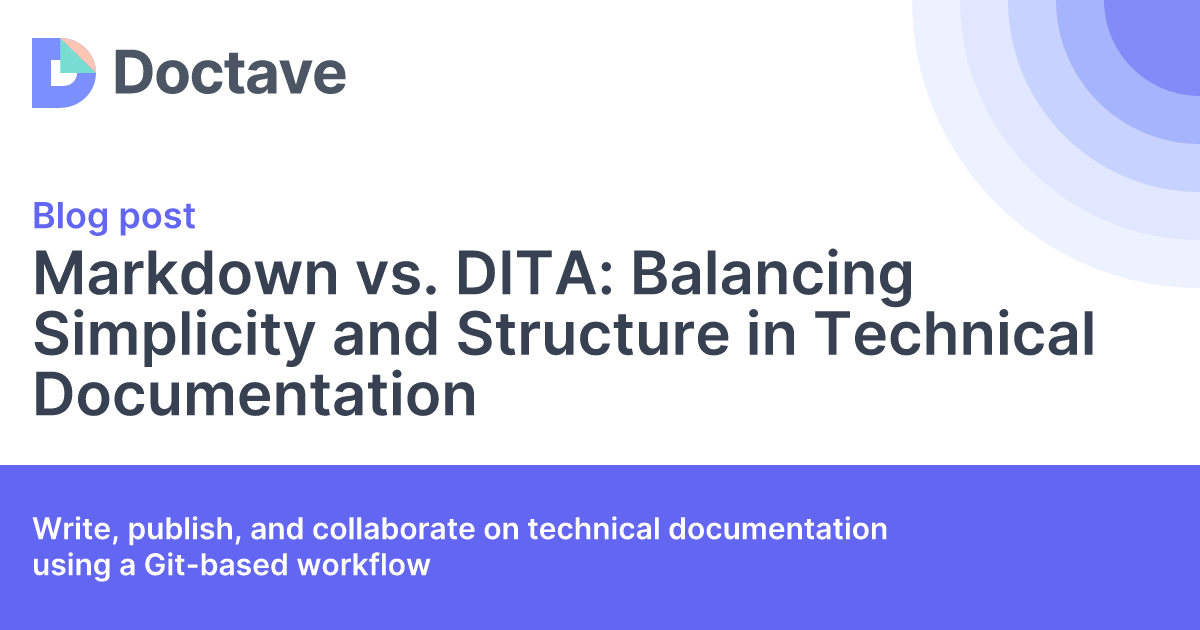 Doctave

Blog post

Markdown vs. DITA: Balancing Simplicity and Structure in Technical Documentation

Write, publish, and collaborate on technical documentation using a Git-based workflow